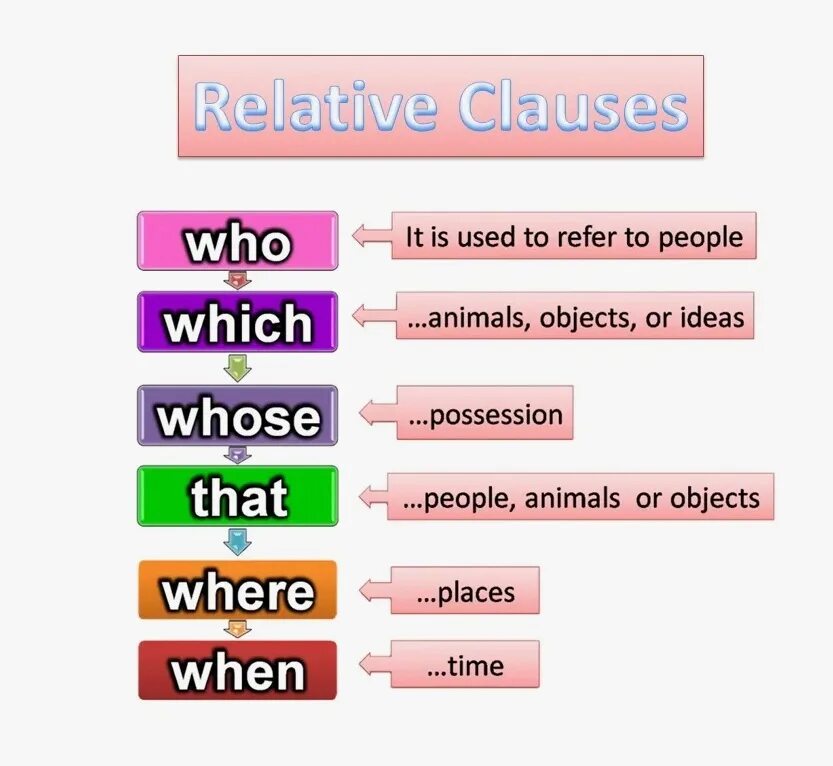 Relative Clauses

who
It is used to refer to people

which
...animals, objects, or ideas

whose
...possession

that
...people, animals or objects

where
...places

when
...time